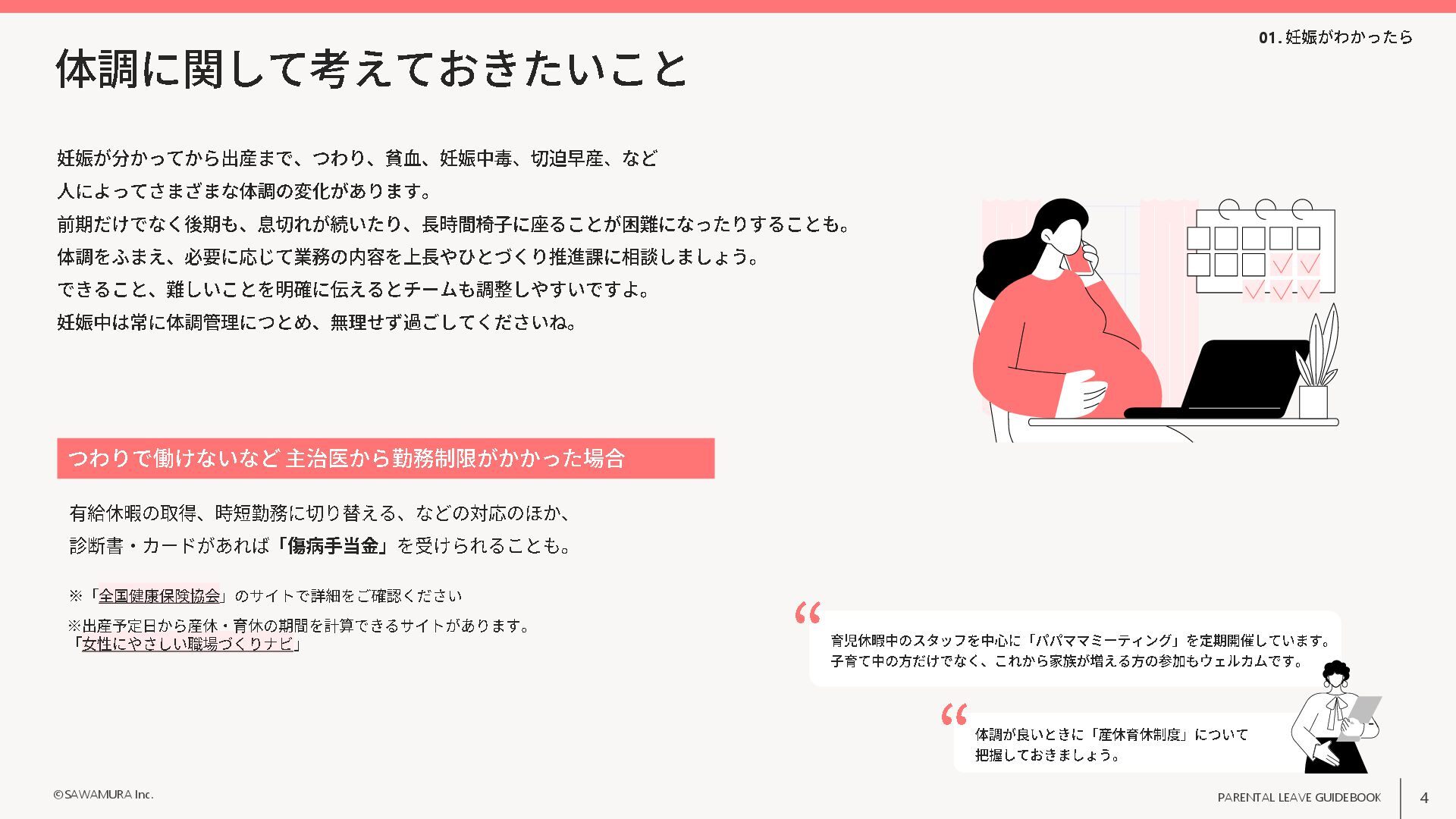 01. 妊娠がわかったら

体調に関して考えておきたいこと

妊娠が分かってから出産まで、つわり、貧血、妊娠中毒、切迫早産、など
人によってさまざまな体調の変化があります。
前期だけでなく後期も、息切れが続いたり、長時間椅子に座ることが困難になったりすることも。
体調をふまえ、必要に応じて業務の内容を上長やひとづくり推進課に相談しましょう。
できること、難しいことを明確に伝えるとチームも調整しやすいですよ。
妊娠中は常に体調管理につとめ、無理せず過ごしてくださいね。

つわりで働けないなど 主治医から勤務制限がかかった場合

有給休暇の取得、時短勤務に切り替える、などの対応のほか、
診断書・カードがあれば「傷病手当金」を受けられることも。

※「全国健康保険協会」のサイトで詳細をご確認ください

※出産予定日から産休・育休の期間を計算できるサイトがあります。
「女性にやさしい職場づくりナビ」

“

育児休暇中のスタッフを中心に「パパママミーティング」を定期開催しています。
子育て中の方だけでなく、これから家族が増える方の参加もウェルカムです。

“

体調が良いときに「産休育休制度」について
把握しておきましょう。

©SAWAMURA Inc.

PARENTAL LEAVE GUIDEBOOK

4